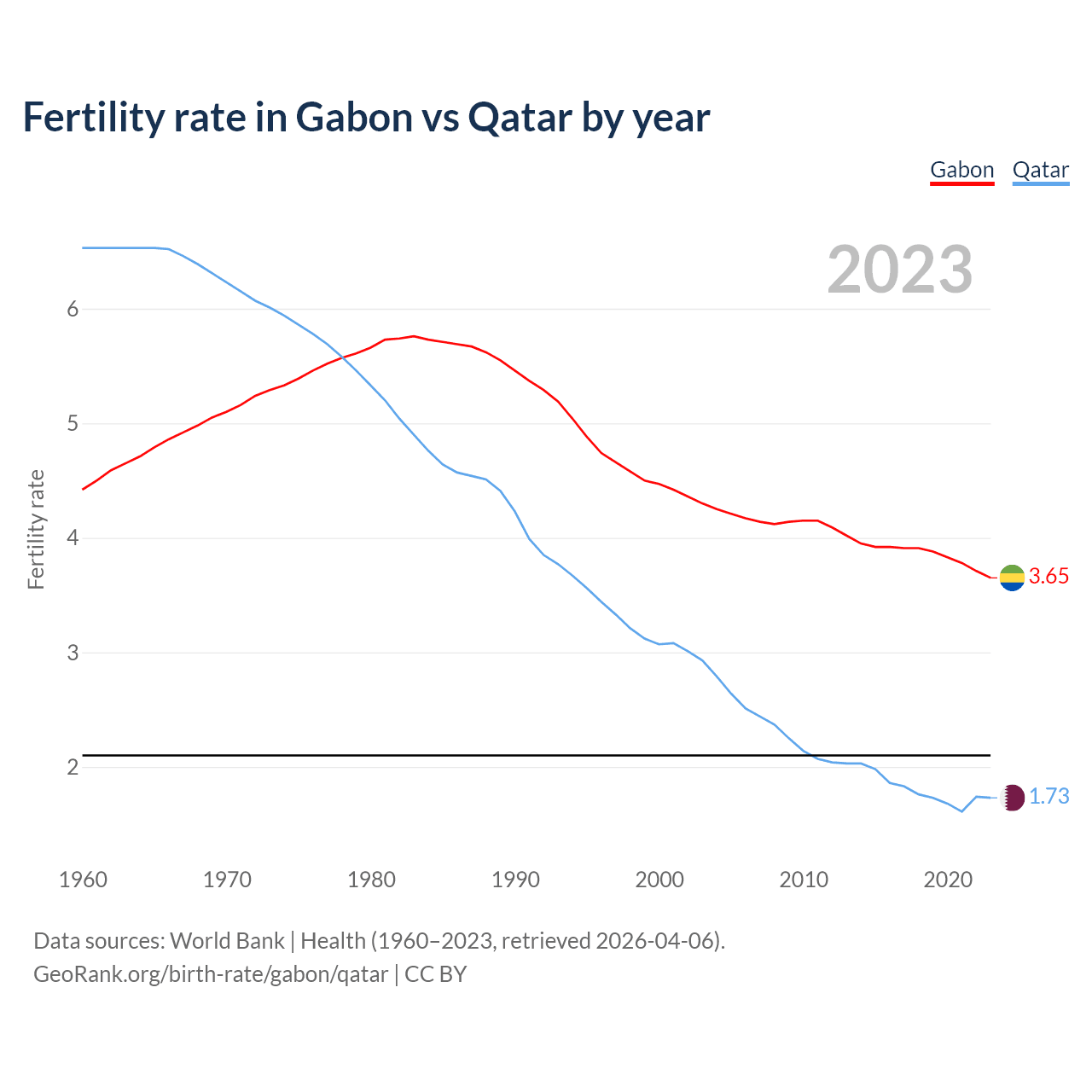 Fertility rate in Gabon vs Qatar by year

Gabon Qatar

2023

Fertility rate

6
5
4
3
2

3.65
1.73

1960 1970 1980 1990 2000 2010 2020

Data sources: World Bank | Health (1960–2023, retrieved 2026-04-06).
GeoRank.org/birth-rate/gabon/qatar | CC BY